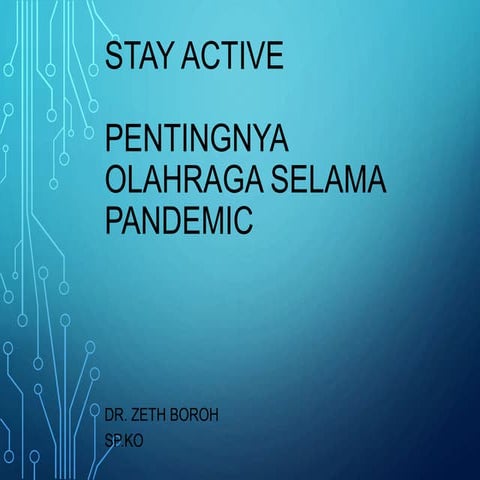 STAY ACTIVE

PENTINGNYA OLAHRAGA SELAMA PANDEMIC

DR. ZETH BOROH
SP.KO